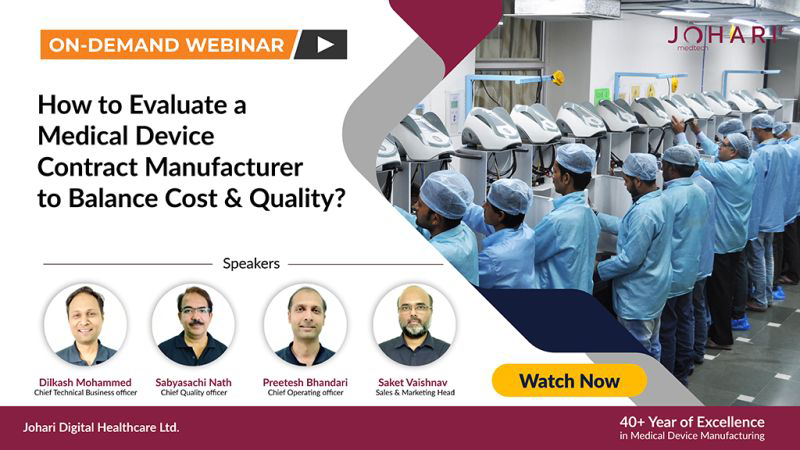 ON-DEMAND WEBINAR

JOHARI
medtech

How to Evaluate a Medical Device Contract Manufacturer to Balance Cost & Quality?

Speakers

Dilkash Mohammed
Chief Technical Business officer

Sabyasachi Nath
Chief Quality officer

Preetesh Bhandari
Chief Operating officer

Saket Vaishnav
Sales & Marketing Head

Watch Now

Johari Digital Healthcare Ltd.

40+ Year of Excellence
in Medical Device Manufacturing